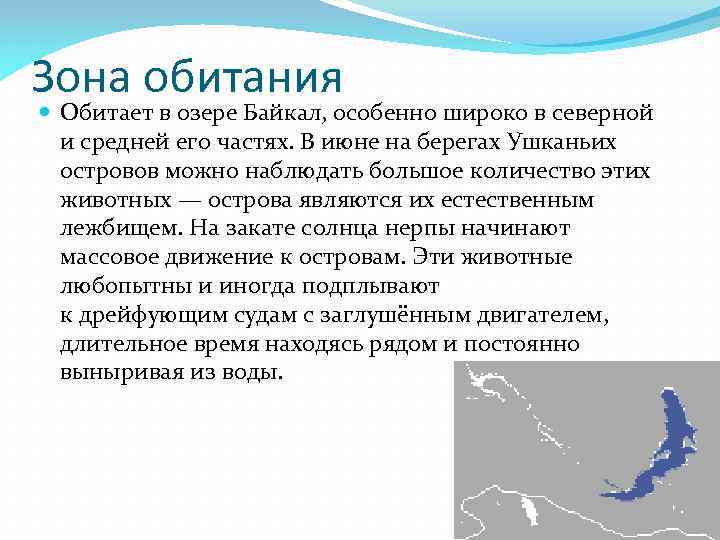 Зона обитания

Обитает в озере Байкал, особенно широко в северной и средней его частях. В июне на берегах Ушканьих островов можно наблюдать большое количество этих животных — острова являются их естественным лежбищем. На закате солнца нерпы начинают массовое движение к островам. Эти животные любопытны и иногда подплывают к дрейфующим судам с заглушённым двигателем, длительное время находясь рядом и постоянно выныривая из воды.